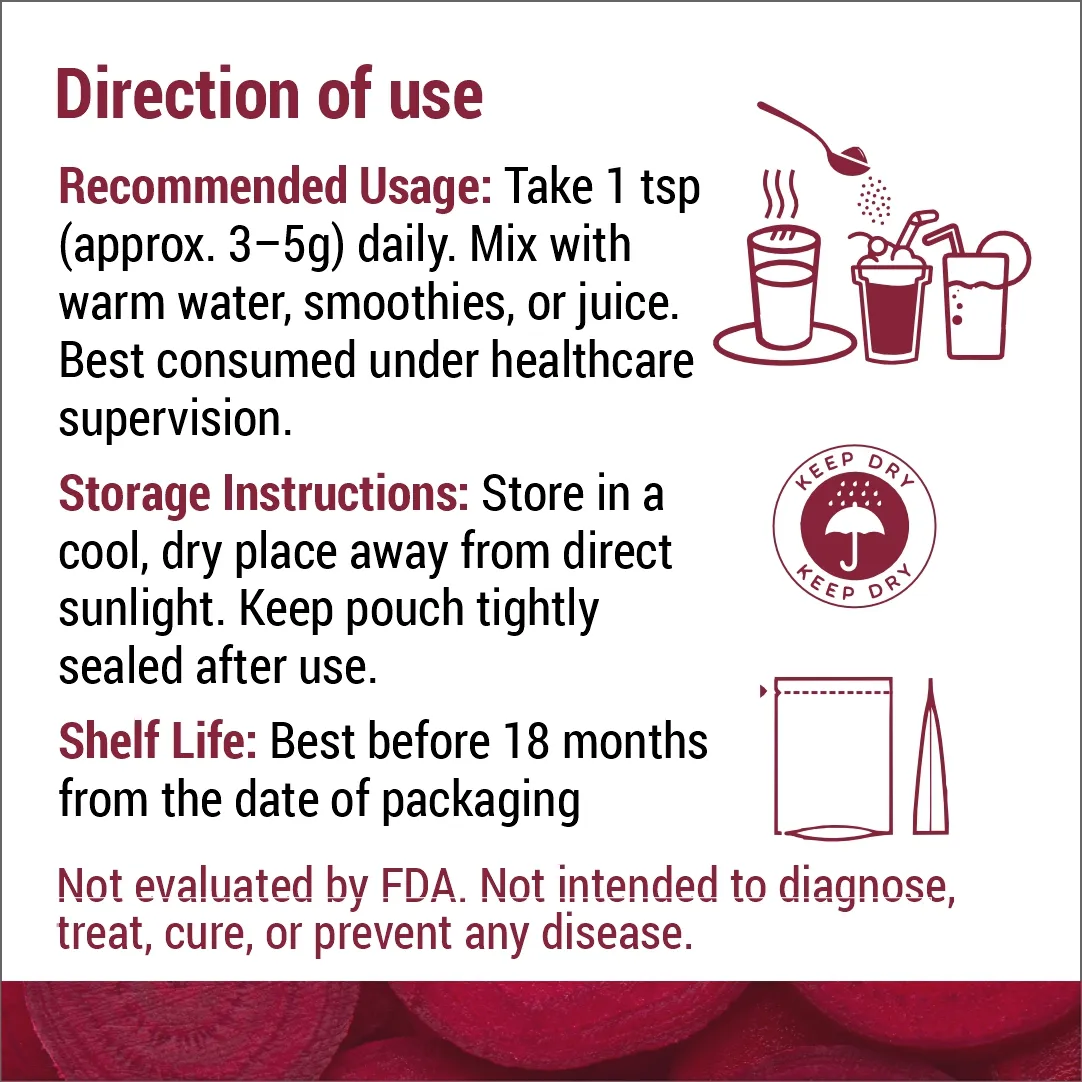 Direction of use

Recommended Usage: Take 1 tsp (approx. 3–5g) daily. Mix with warm water, smoothies, or juice. Best consumed under healthcare supervision.

Storage Instructions: Store in a cool, dry place away from direct sunlight. Keep pouch tightly sealed after use.

KEEP DRY KEEP DRY

Shelf Life: Best before 18 months from the date of packaging

Not evaluated by FDA. Not intended to diagnose, treat, cure, or prevent any disease.